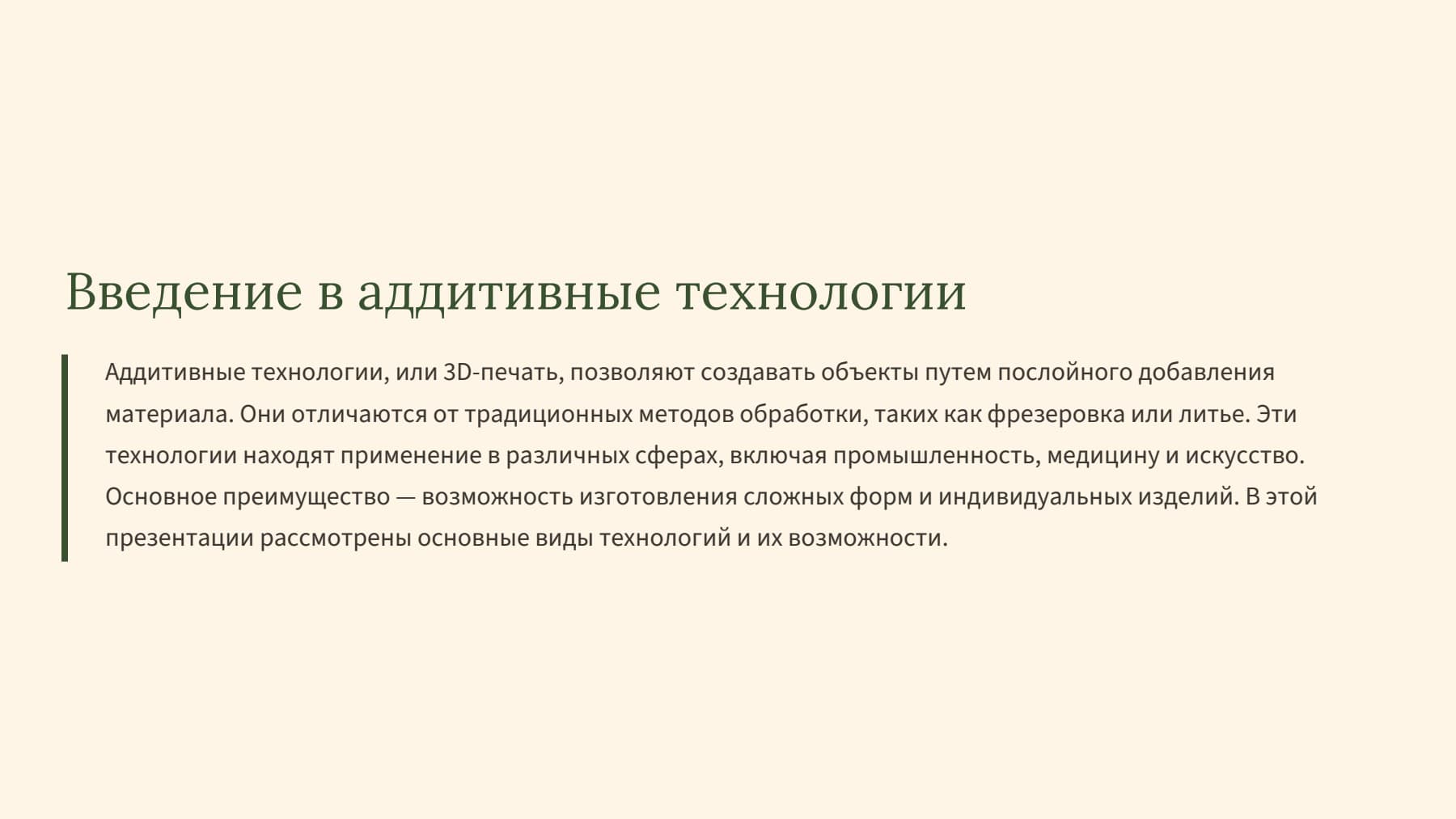 Введение в аддитивные технологии

Аддитивные технологии, или 3D-печать, позволяют создавать объекты путем послойного добавления материала. Они отличаются от традиционных методов обработки, таких как фрезеровка или литье. Эти технологии находят применение в различных сферах, включая промышленность, медицину и искусство. Основное преимущество — возможность изготовления сложных форм и индивидуальных изделий. В этой презентации рассмотрены основные виды технологий и их возможности.